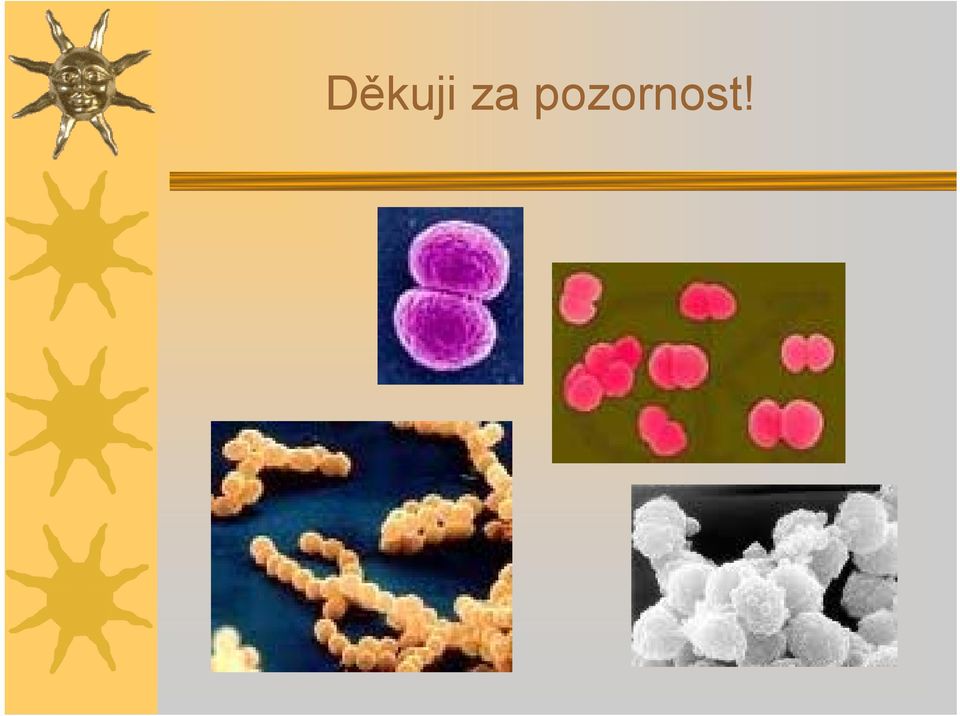 Děkuji za pozornost!